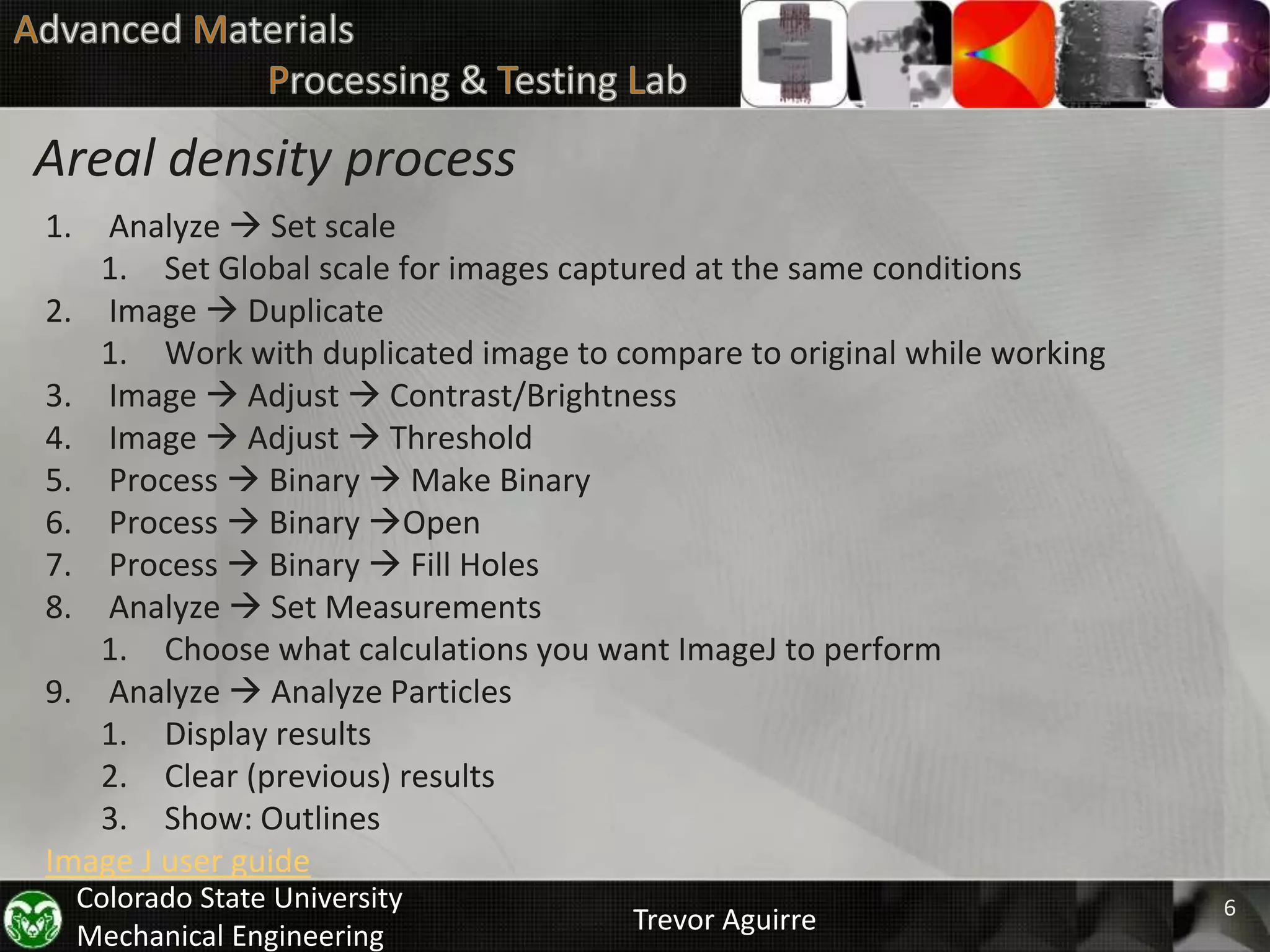 Advanced Materials
Processing & Testing Lab

Areal density process

1. Analyze → Set scale
   1. Set Global scale for images captured at the same conditions
2. Image → Duplicate
   1. Work with duplicated image to compare to original while working
3. Image → Adjust → Contrast/Brightness
4. Image → Adjust → Threshold
5. Process → Binary → Make Binary
6. Process → Binary →Open
7. Process → Binary → Fill Holes
8. Analyze → Set Measurements
   1. Choose what calculations you want ImageJ to perform
9. Analyze → Analyze Particles
   1. Display results
   2. Clear (previous) results
   3. Show: Outlines

Image J user guide

Colorado State University
Mechanical Engineering

Trevor Aguirre

6